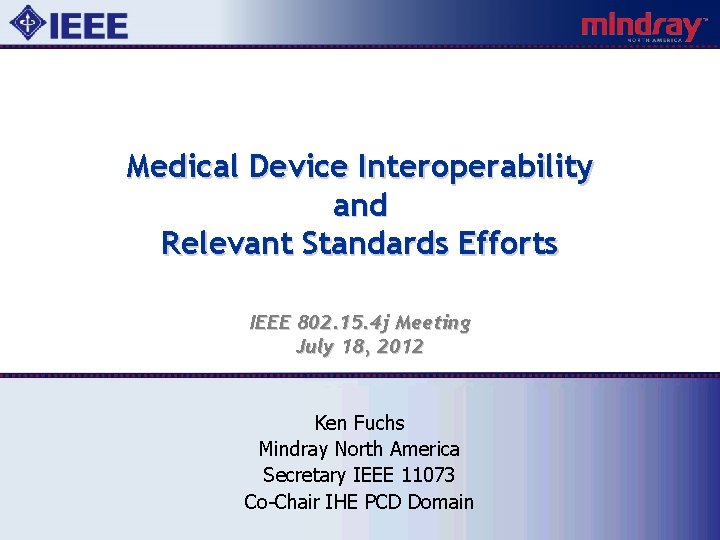 IEEE

mindray™
NORTH AMERICA

Medical Device Interoperability
and
Relevant Standards Efforts

IEEE 802.15.4j Meeting
July 18, 2012

Ken Fuchs
Mindray North America
Secretary IEEE 11073
Co-Chair IHE PCD Domain